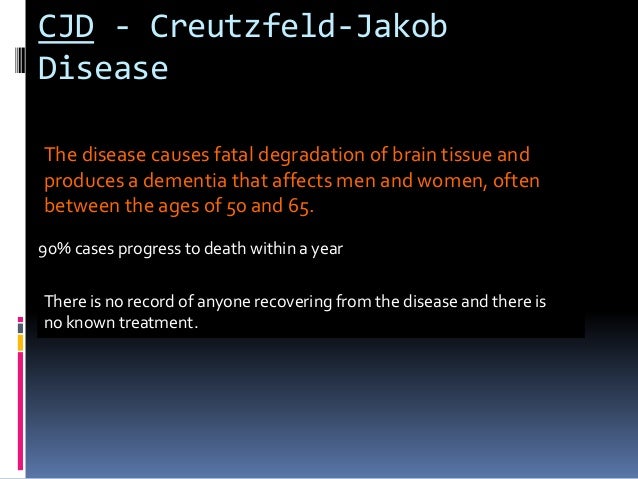 CJD - Creutzfeld-Jakob Disease

The disease causes fatal degradation of brain tissue and produces a dementia that affects men and women, often between the ages of 50 and 65.

90% cases progress to death within a year

There is no record of anyone recovering from the disease and there is no known treatment.